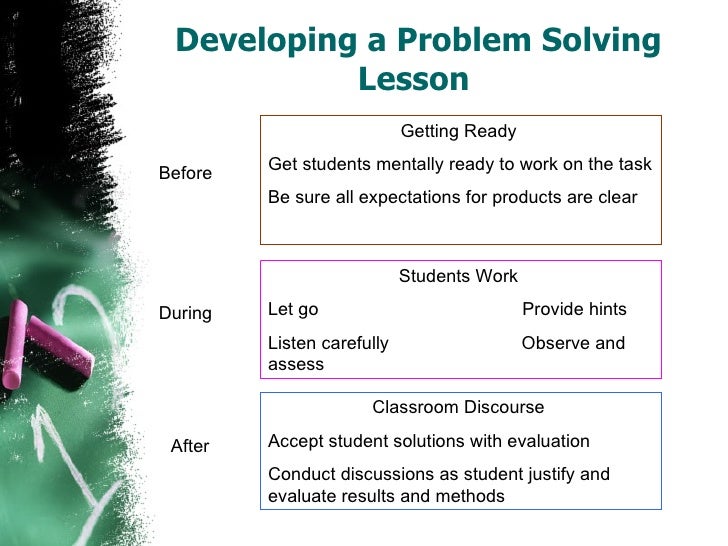 Developing a Problem Solving Lesson

Before

Getting Ready

Get students mentally ready to work on the task

Be sure all expectations for products are clear

During

Students Work

Let go Provide hints

Listen carefully Observe and assess

After

Classroom Discourse

Accept student solutions with evaluation

Conduct discussions as student justify and evaluate results and methods